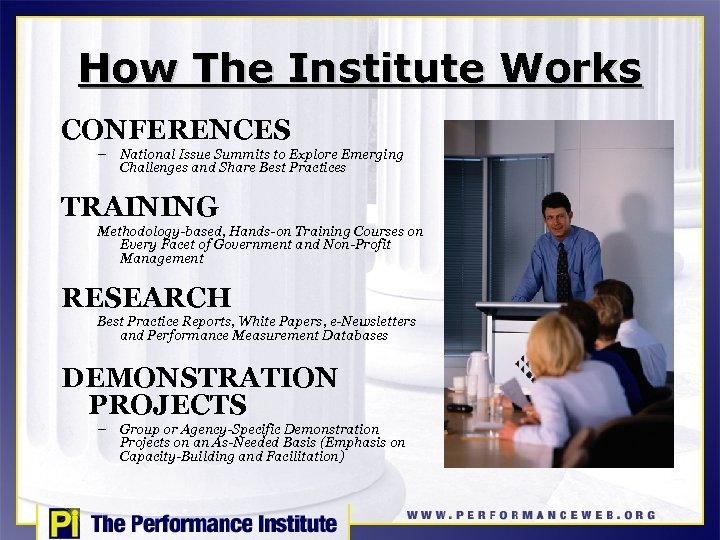 How The Institute Works

CONFERENCES

– National Issue Summits to Explore Emerging Challenges and Share Best Practices

TRAINING

Methodology-based, Hands-on Training Courses on Every Facet of Government and Non-Profit Management

RESEARCH

Best Practice Reports, White Papers, e-Newsletters and Performance Measurement Databases

DEMONSTRATION PROJECTS

– Group or Agency-Specific Demonstration Projects on an As-Needed Basis (Emphasis on Capacity-Building and Facilitation)

Pi The Performance Institute

WWW.PERFORMANCEWEB.ORG